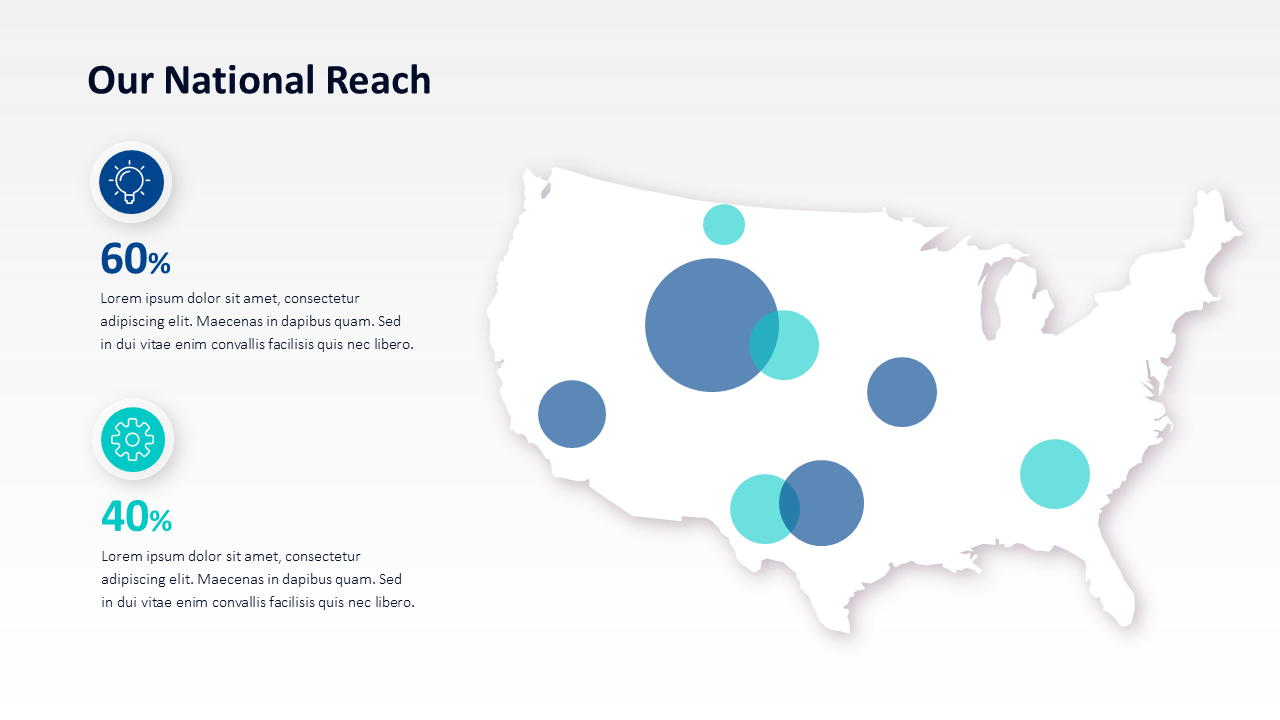 Our National Reach

60%

Lorem ipsum dolor sit amet, consectetur adipiscing elit. Maecenas in dapibus quam. Sed in dui vitae enim convallis facilisis quis nec libero.

40%

Lorem ipsum dolor sit amet, consectetur adipiscing elit. Maecenas in dapibus quam. Sed in dui vitae enim convallis facilisis quis nec libero.